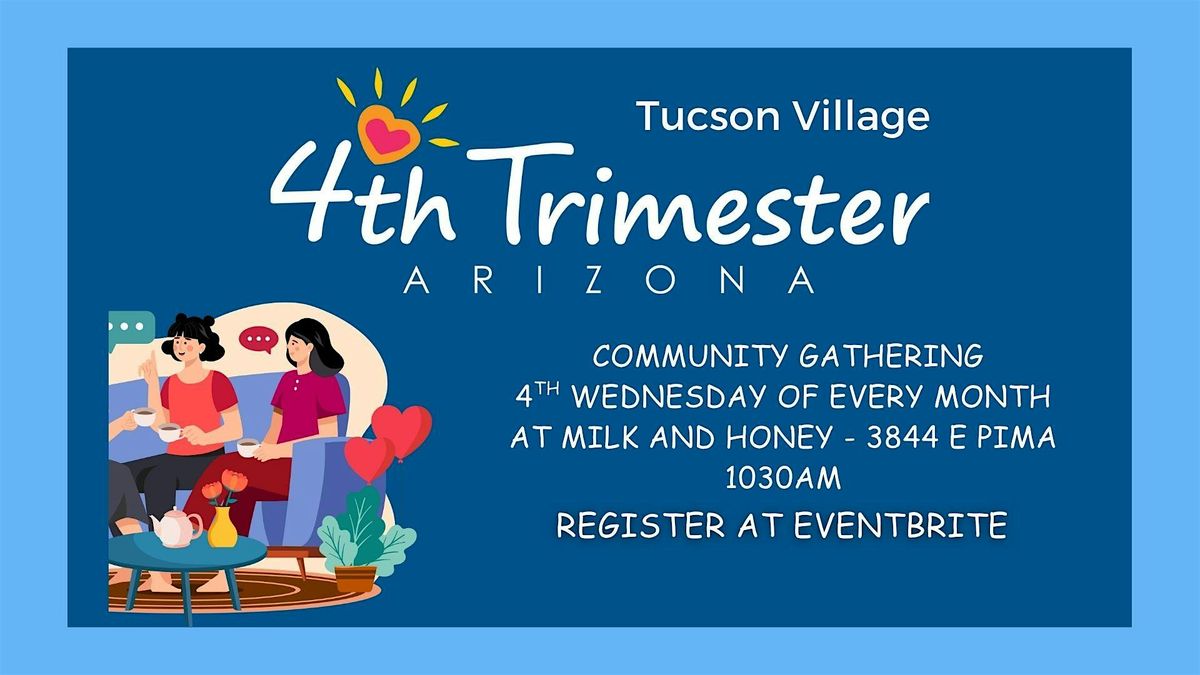 Tucson Village

4th Trimester

ARIZONA

COMMUNITY GATHERING
4$^{TH}$ WEDNESDAY OF EVERY MONTH
AT MILK AND HONEY - 3844 E PIMA
1030AM

REGISTER AT EVENTBRITE